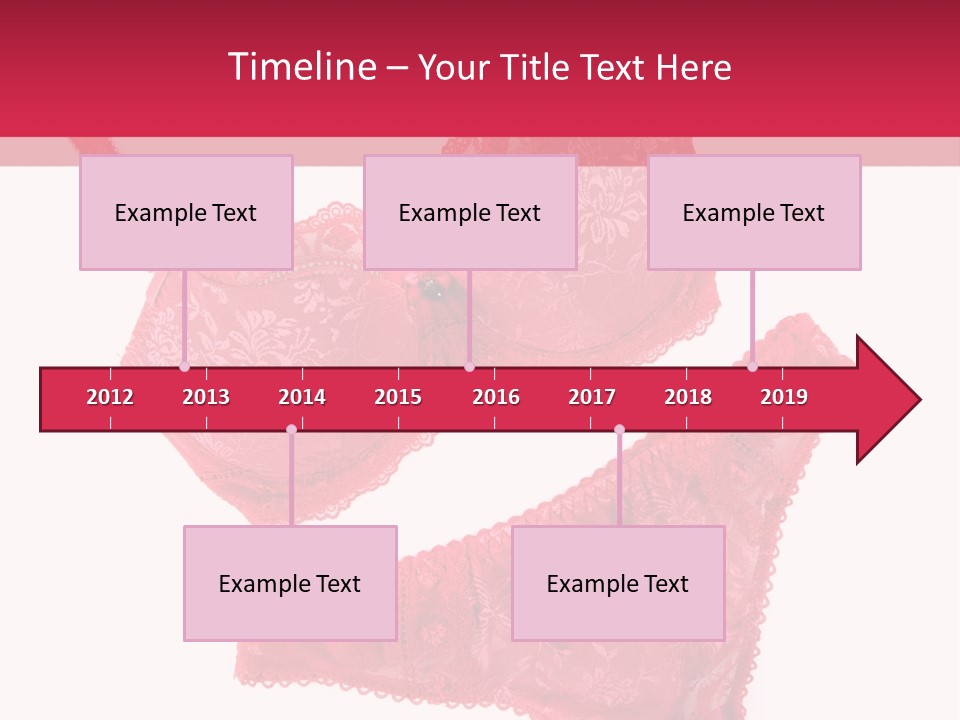 Timeline – Your Title Text Here

Example Text

Example Text

Example Text

2012 2013 2014 2015 2016 2017 2018 2019

Example Text

Example Text